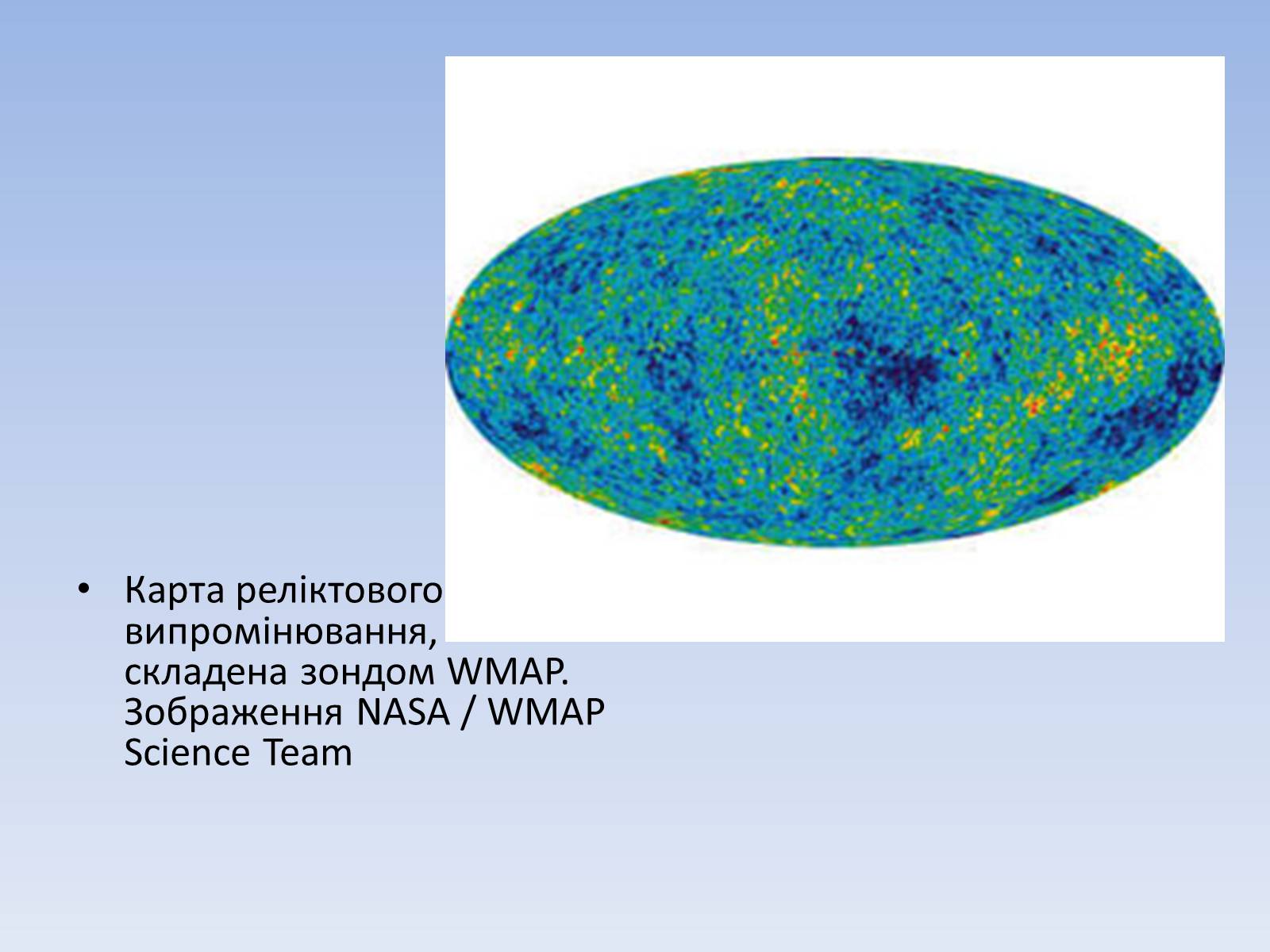 • Карта реліктового випромінювання, складена зондом WMAP. Зображення NASA / WMAP Science Team